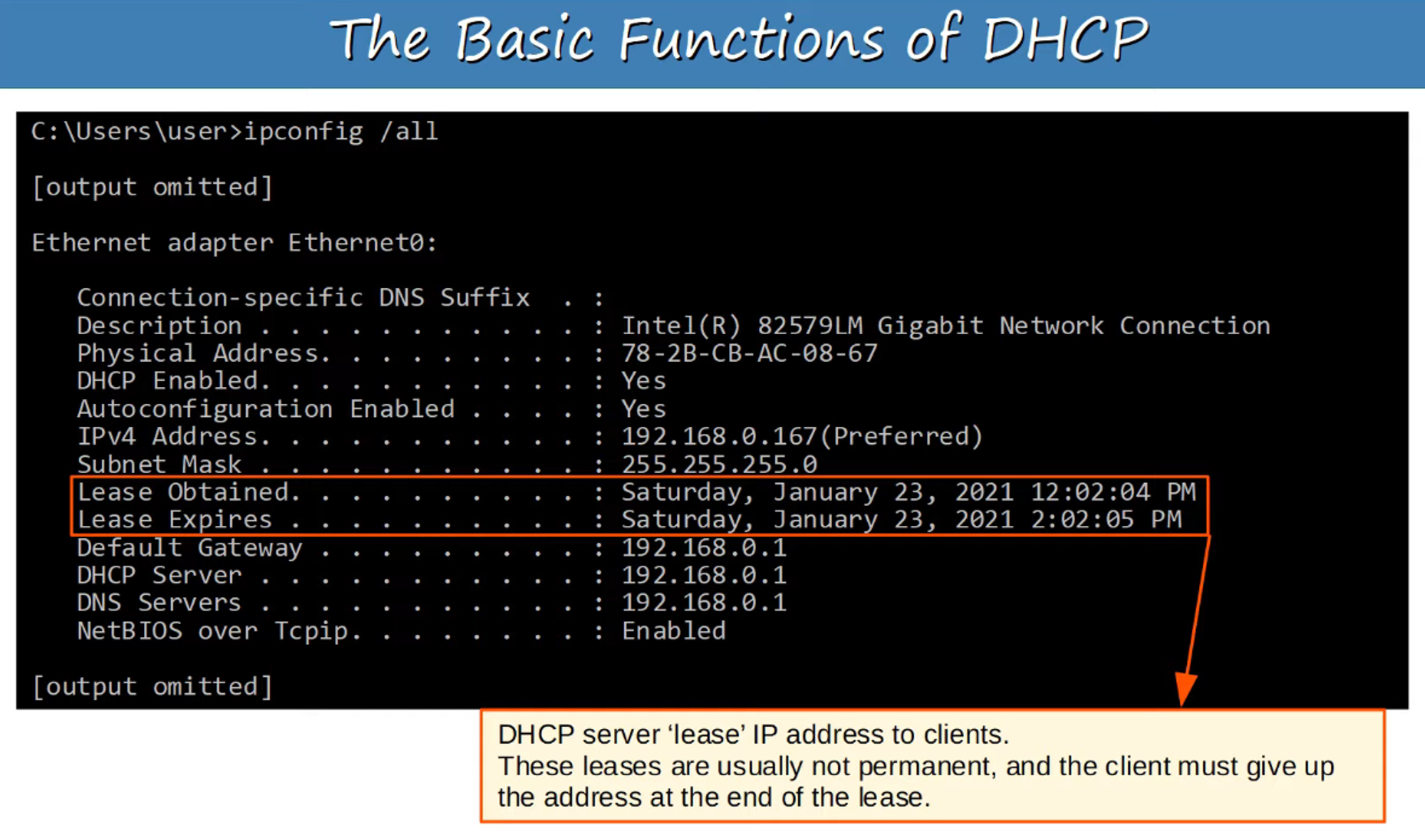 The Basic Functions of DHCP

C:\Users\user>ipconfig /all

[output omitted]

Ethernet adapter Ethernet0:

Connection-specific DNS Suffix . :
Description . . . . . . . . . . . : Intel(R) 82579LM Gigabit Network Connection
Physical Address. . . . . . . . . : 78-2B-CB-AC-08-67
DHCP Enabled. . . . . . . . . . . : Yes
Autoconfiguration Enabled . . . . : Yes
IPv4 Address. . . . . . . . . . . : 192.168.0.167(Preferred)
Subnet Mask . . . . . . . . . . . : 255.255.255.0
Lease Obtained. . . . . . . . . . : Saturday, January 23, 2021 12:02:04 PM
Lease Expires . . . . . . . . . . : Saturday, January 23, 2021 2:02:05 PM
Default Gateway . . . . . . . . . : 192.168.0.1
DHCP Server . . . . . . . . . . . : 192.168.0.1
DNS Servers . . . . . . . . . . . : 192.168.0.1
NetBIOS over Tcpip. . . . . . . . : Enabled

[output omitted]

DHCP server ‘lease’ IP address to clients.
These leases are usually not permanent, and the client must give up the address at the end of the lease.